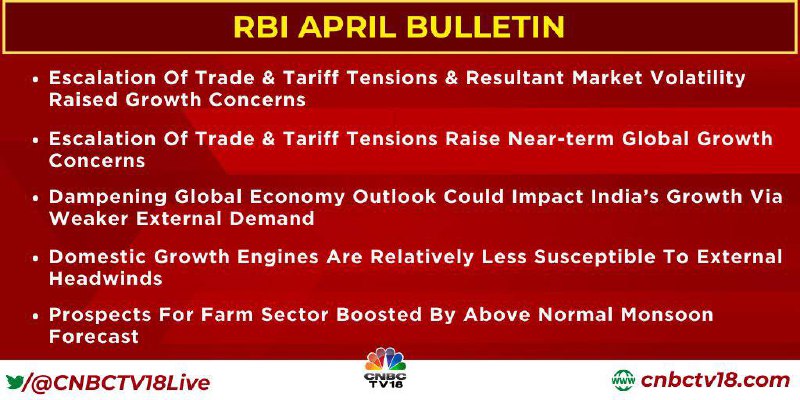 RBI APRIL BULLETIN

• Escalation Of Trade & Tariff Tensions & Resultant Market Volatility Raised Growth Concerns

• Escalation Of Trade & Tariff Tensions Raise Near-term Global Growth Concerns

• Dampening Global Economy Outlook Could Impact India's Growth Via Weaker External Demand

• Domestic Growth Engines Are Relatively Less Susceptible To External Headwinds

• Prospects For Farm Sector Boosted By Above Normal Monsoon Forecast

/@CNBCTV18Live

CNBC TV18

www cnbctv18.com